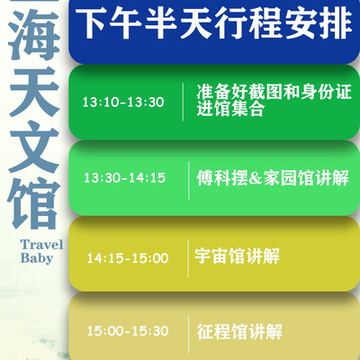 海天文馆

Travel Baby

下午半天行程安排

13:10-13:30 准备好截图和身份证进馆集合

13:30-14:15 傅科摆&家园馆讲解

14:15-15:00 宇宙馆讲解

15:00-15:30 征程馆讲解